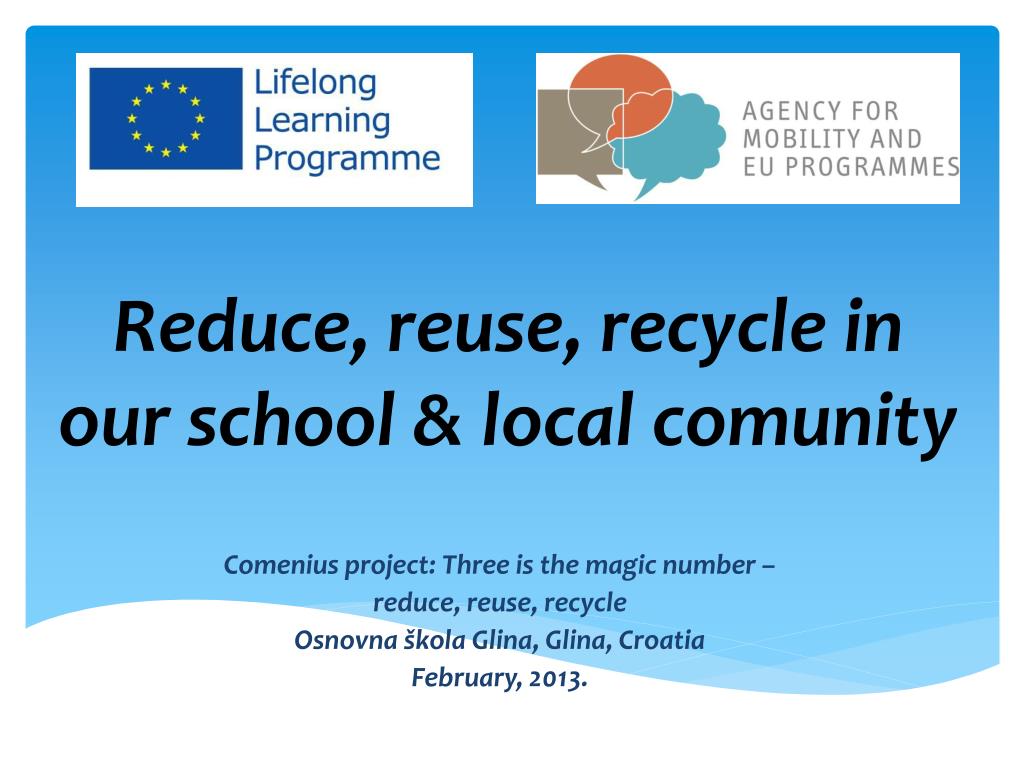 Lifelong Learning Programme

AGENCY FOR MOBILITY AND EU PROGRAMMES

Reduce, reuse, recycle in our school & local comunity

Comenius project: Three is the magic number – reduce, reuse, recycle
Osnovna škola Glina, Glina, Croatia
February, 2013.